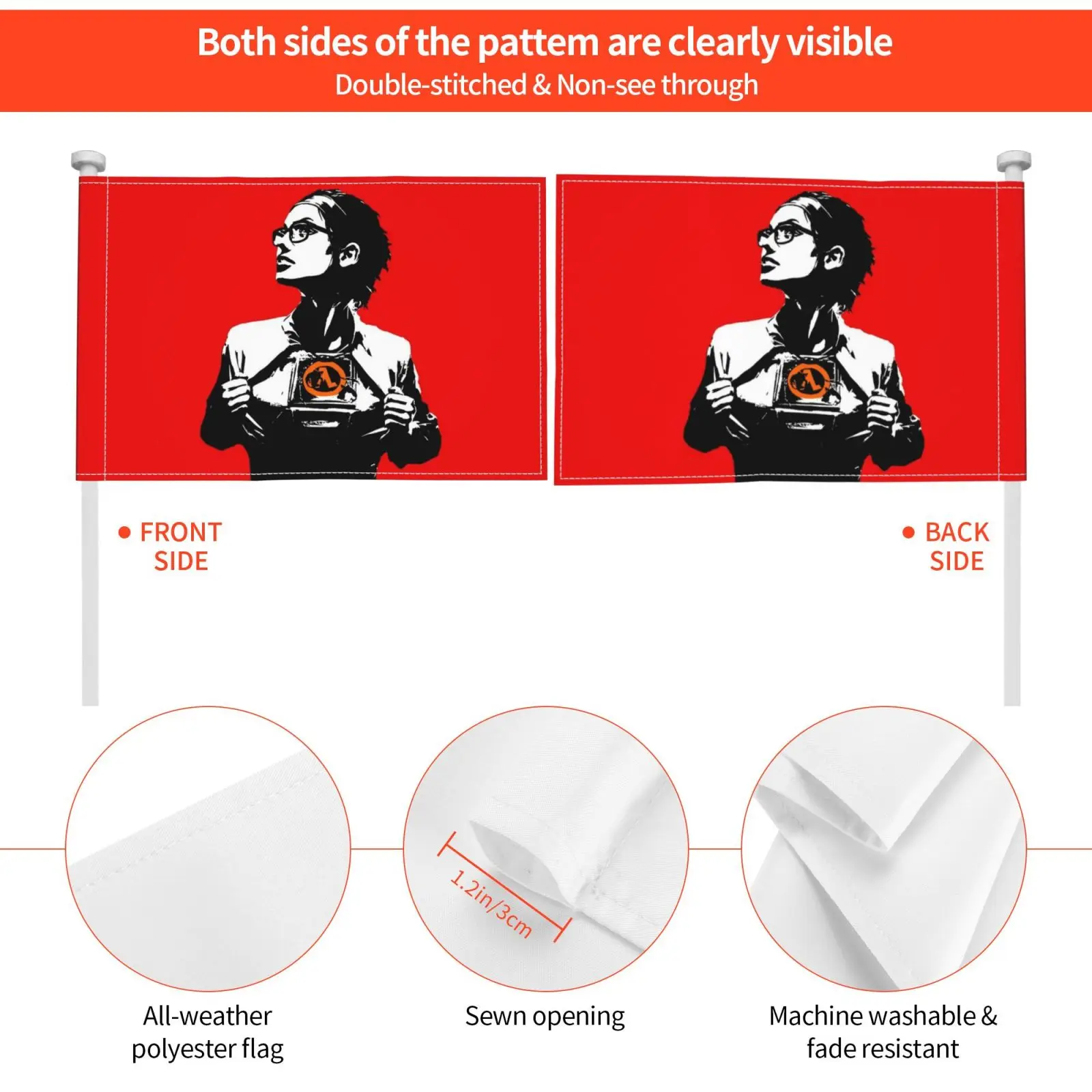 Both sides of the pattem are clearly visible
Double-stitched & Non-see through

FRONT SIDE

BACK SIDE

1.2in/3cm

All-weather polyester flag

Sewn opening

Machine washable & fade resistant